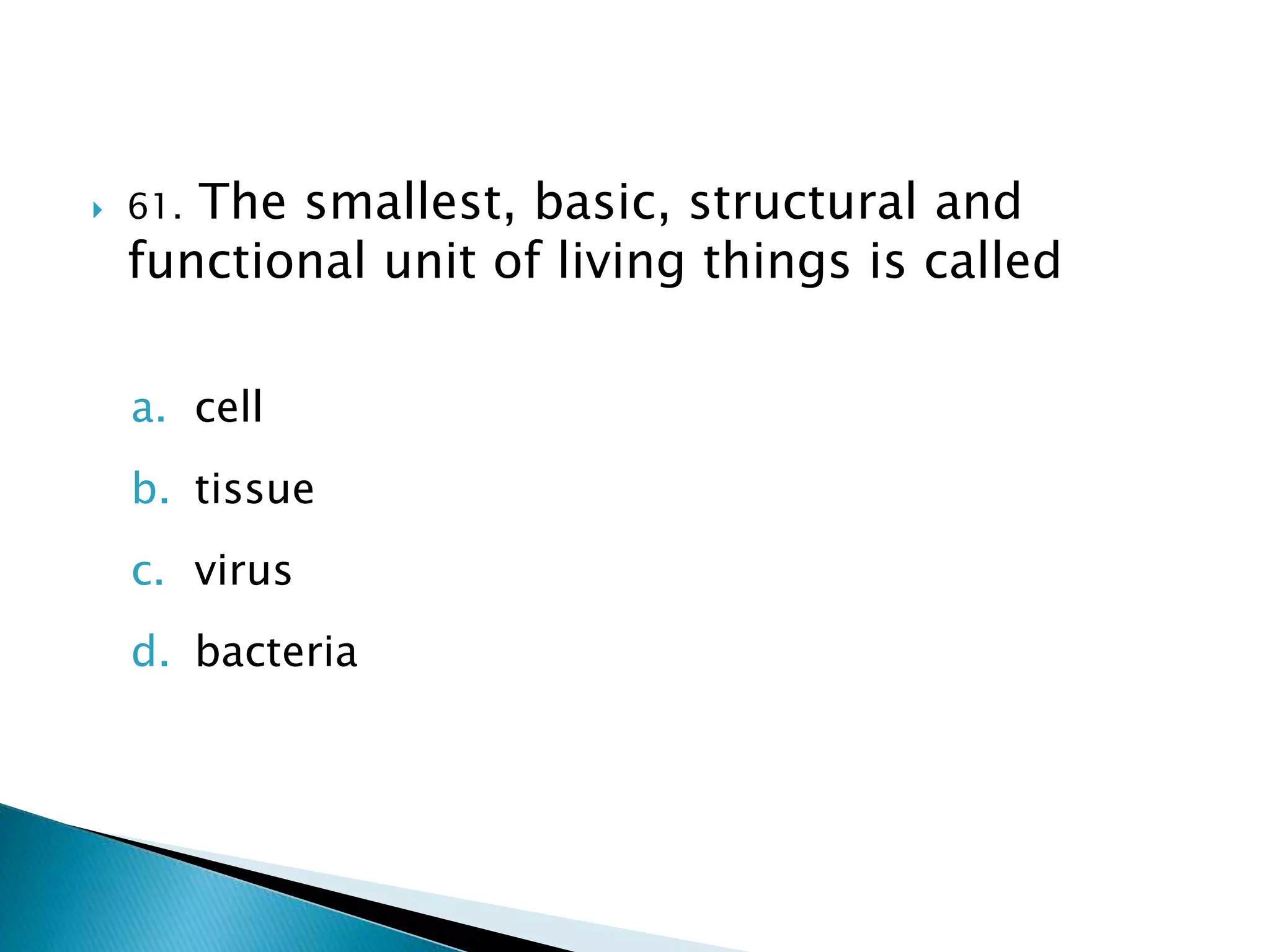 61. The smallest, basic, structural and functional unit of living things is called

a. cell
b. tissue
c. virus
d. bacteria